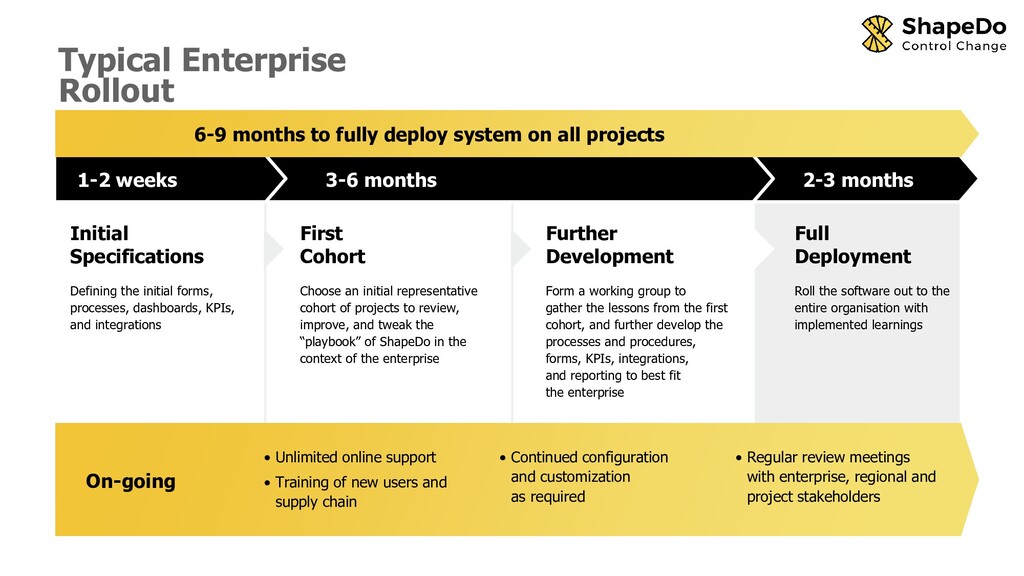 ShapeDo
Control Change

Typical Enterprise Rollout

6-9 months to fully deploy system on all projects

1-2 weeks

3-6 months

2-3 months

Initial Specifications

Defining the initial forms, processes, dashboards, KPIs, and integrations

First Cohort

Choose an initial representative cohort of projects to review, improve, and tweak the "playbook" of ShapeDo in the context of the enterprise

Further Development

Form a working group to gather the lessons from the first cohort, and further develop the processes and procedures, forms, KPIs, integrations, and reporting to best fit the enterprise

Full Deployment

Roll the software out to the entire organisation with implemented learnings

On-going

• Unlimited online support
• Training of new users and supply chain

• Continued configuration and customization as required

• Regular review meetings with enterprise, regional and project stakeholders